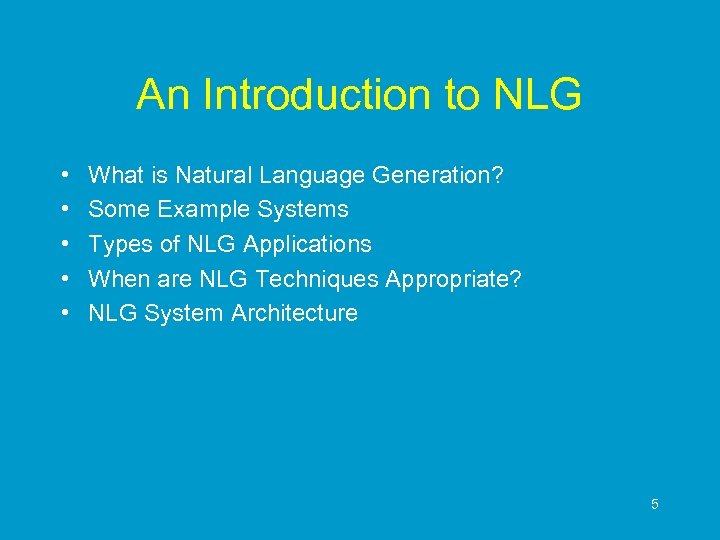 An Introduction to NLG

• What is Natural Language Generation?
• Some Example Systems
• Types of NLG Applications
• When are NLG Techniques Appropriate?
• NLG System Architecture

5